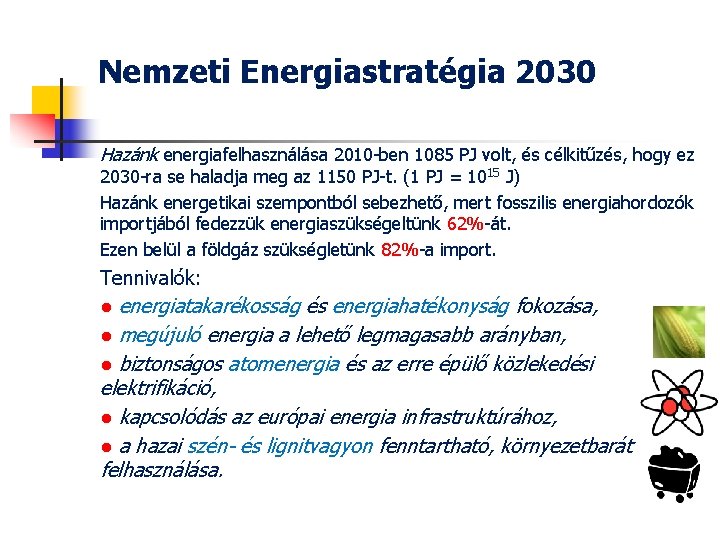 Nemzeti Energiastratégia 2030

Hazánk energiafelhasználása 2010-ben 1085 PJ volt, és célkitűzés, hogy ez 2030-ra se haladja meg az 1150 PJ-t. (1 PJ = $10^{15}$ J)

Hazánk energetikai szempontból sebezhető, mert fosszilis energiahordozók importjából fedezzük energiaszükségeltünk 62%-át.

Ezen belül a földgáz szükségletünk 82%-a import.

Tennivalók:

● energiatakarékosság és energiahatékonyság fokozása,

● megújuló energia a lehető legmagasabb arányban,

● biztonságos atomenergia és az erre épülő közlekedési elektrifikáció,

● kapcsolódás az európai energia infrastruktúrához,

● a hazai szén- és lignitvagyon fenntartható, környezetbarát felhasználása.